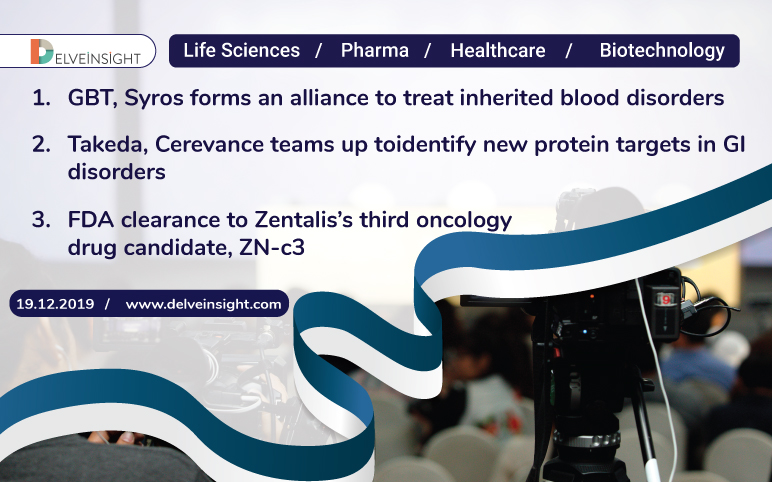 DELVEINSIGHT

Life Sciences / Pharma / Healthcare / Biotechnology

1. GBT, Syros forms an alliance to treat inherited blood disorders

2. Takeda, Cerevance teams up toidentify new protein targets in GI disorders

3. FDA clearance to Zentalis's third oncology drug candidate, ZN-c3

19.12.2019 / www.delveinsight.com